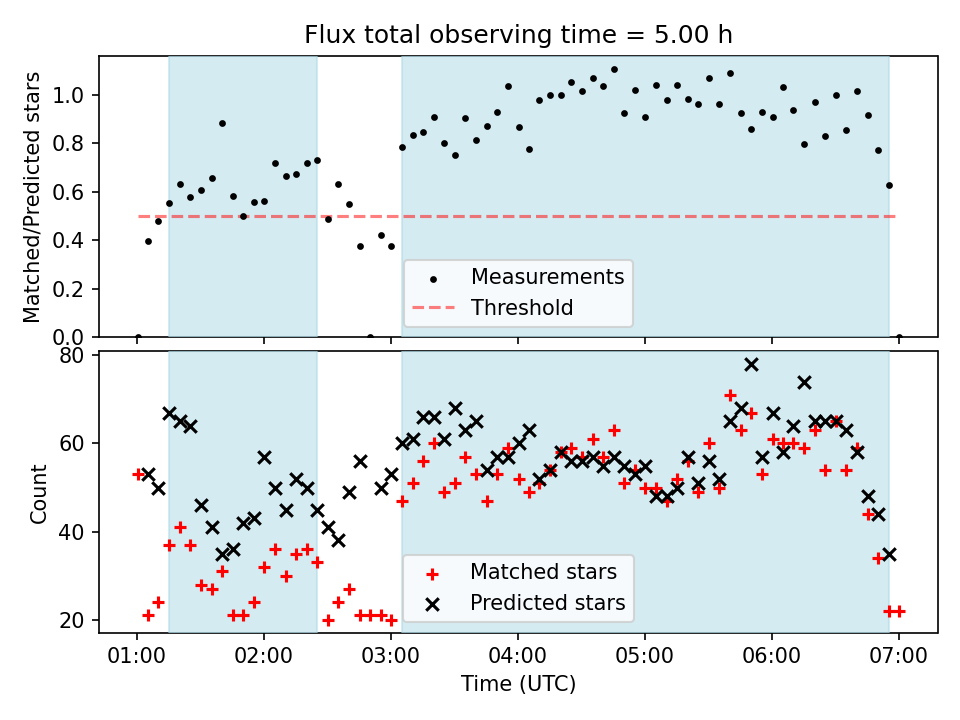 Flux total observing time = 5.00 h

Matched/Predicted stars

1.0
0.8
0.6
0.4
0.2
0.0

Measurements
Threshold

Count

80
60
40
20

Matched stars
Predicted stars

01:00 02:00 03:00 04:00 05:00 06:00 07:00

Time (UTC)